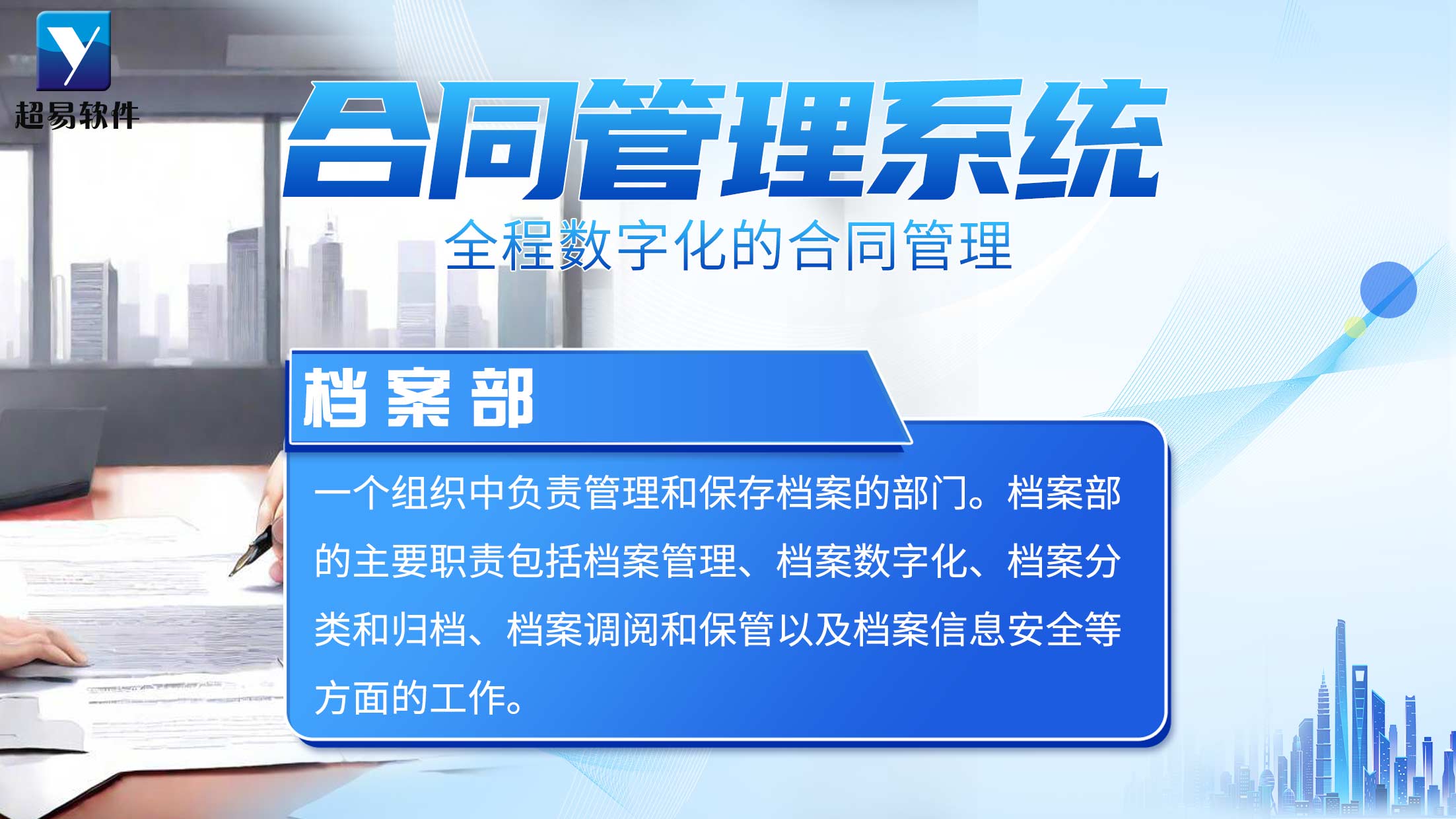 超易软件

合同管理系统

全程数字化的合同管理

档案部

一个组织中负责管理和保存档案的部门。档案部的主要职责包括档案管理、档案数字化、档案分类和归档、档案调阅和保管以及档案信息安全等方面的工作。